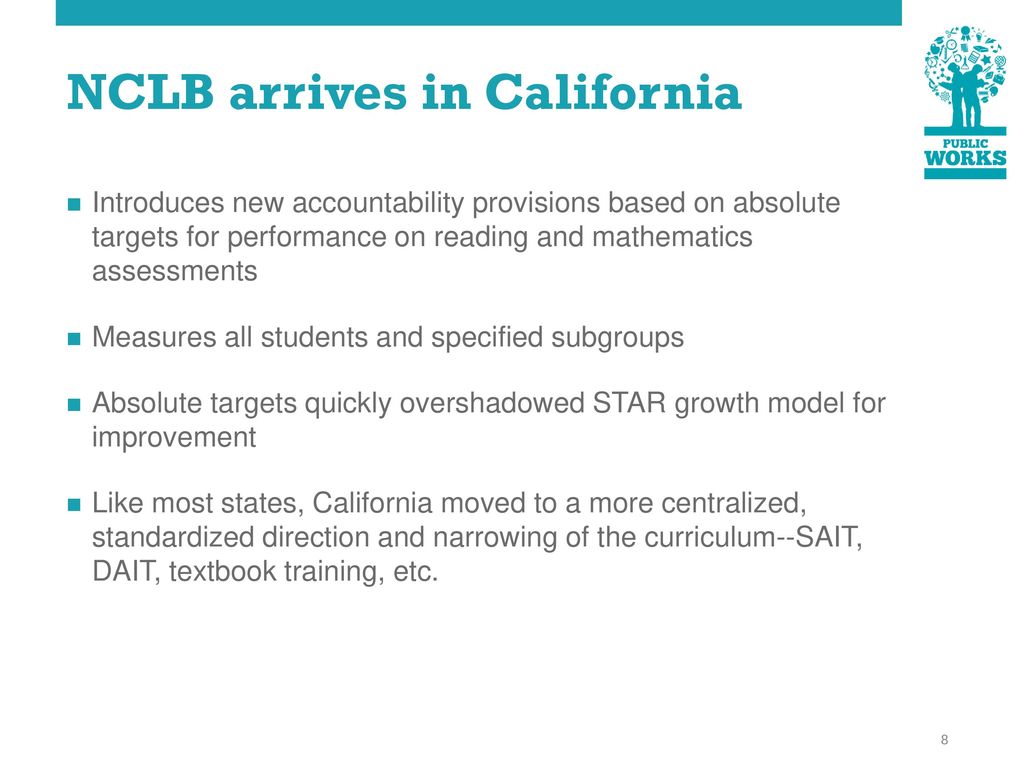 NCLB arrives in California

PUBLIC WORKS

Introduces new accountability provisions based on absolute targets for performance on reading and mathematics assessments

Measures all students and specified subgroups

Absolute targets quickly overshadowed STAR growth model for improvement

Like most states, California moved to a more centralized, standardized direction and narrowing of the curriculum--SAIT, DAIT, textbook training, etc.

8